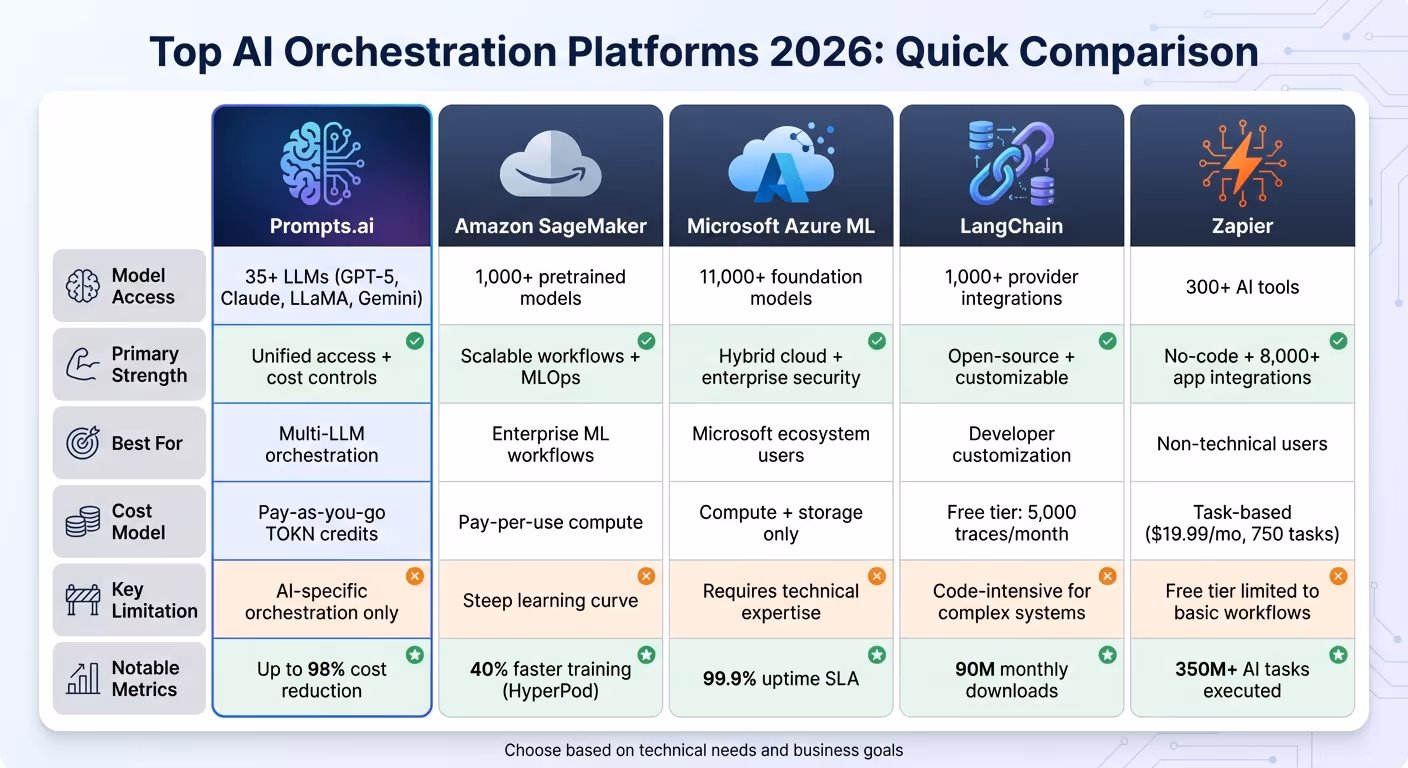 Top AI Orchestration Platforms 2026: Quick Comparison

| | Prompts.ai | Amazon SageMaker | Microsoft Azure ML | LangChain | Zapier |
|---|---|---|---|---|---|
| Model Access | 35+ LLMs (GPT-5, Claude, LLaMA, Gemini) | 1,000+ pretrained models | 11,000+ foundation models | 1,000+ provider integrations | 300+ AI tools |
| Primary Strength | Unified access + cost controls | Scalable workflows + MLOps | Hybrid cloud + enterprise security | Open-source + customizable | No-code + 8,000+ app integrations |
| Best For | Multi-LLM orchestration | Enterprise ML workflows | Microsoft ecosystem users | Developer customization | Non-technical users |
| Cost Model | Pay-as-you-go TOKN credits | Pay-per-use compute | Compute + storage only | Free tier: 5,000 traces/month | Task-based ($19.99/mo, 750 tasks) |
| Key Limitation | AI-specific orchestration only | Steep learning curve | Requires technical expertise | Code-intensive for complex systems | Free tier limited to basic workflows |
| Notable Metrics | Up to 98% cost reduction | 40% faster training (HyperPod) | 99.9% uptime SLA | 90M monthly downloads | 350M+ AI tasks executed |

Choose based on technical needs and business goals